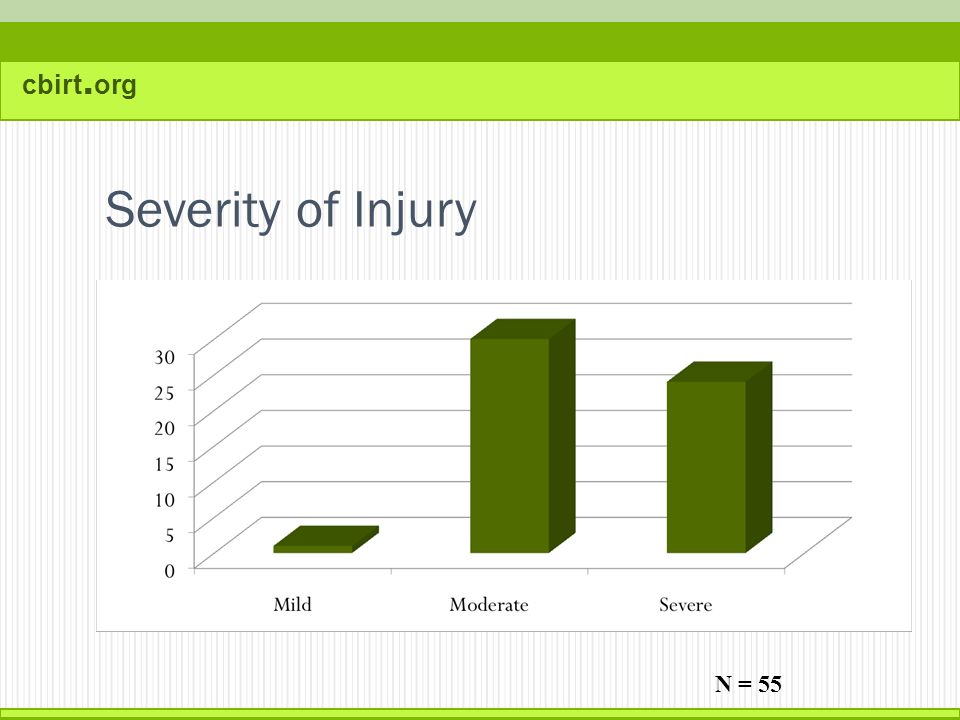 cbirt.org

Severity of Injury

30
25
20
15
10
5
0

Mild
Moderate
Severe

N = 55